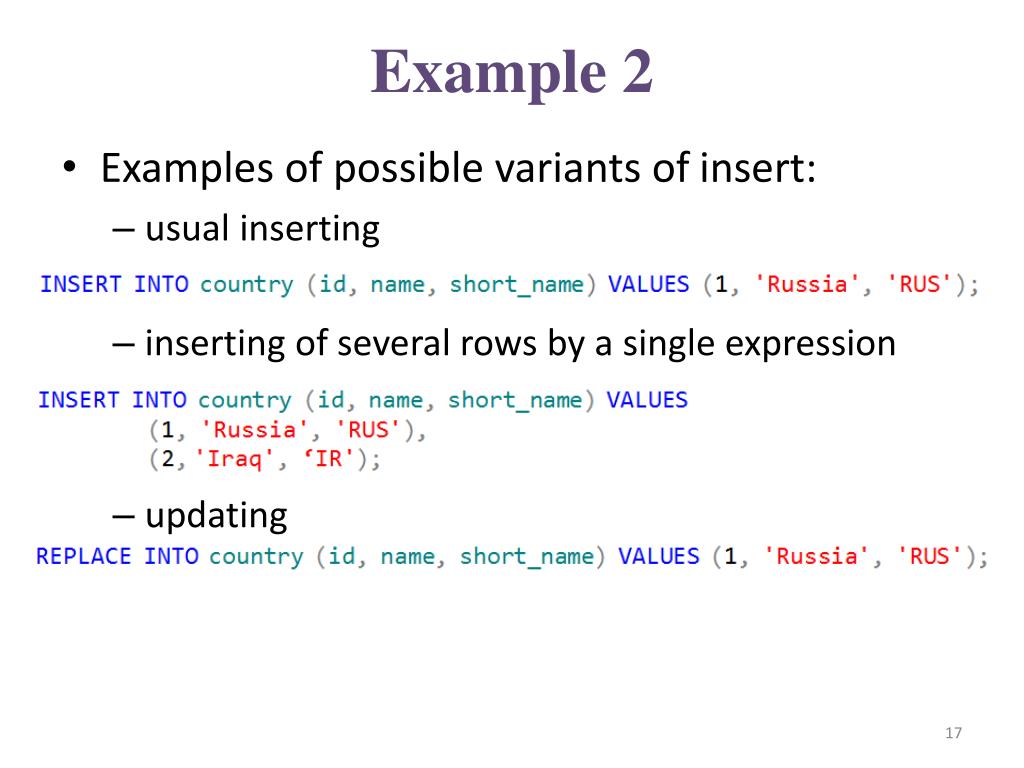 Example 2

• Examples of possible variants of insert:
– usual inserting

INSERT INTO country (id, name, short_name) VALUES (1, 'Russia', 'RUS');

– inserting of several rows by a single expression

INSERT INTO country (id, name, short_name) VALUES
(1, 'Russia', 'RUS'),
(2,'Iraq', ‘IR');

– updating

REPLACE INTO country (id, name, short_name) VALUES (1, 'Russia', 'RUS');

17